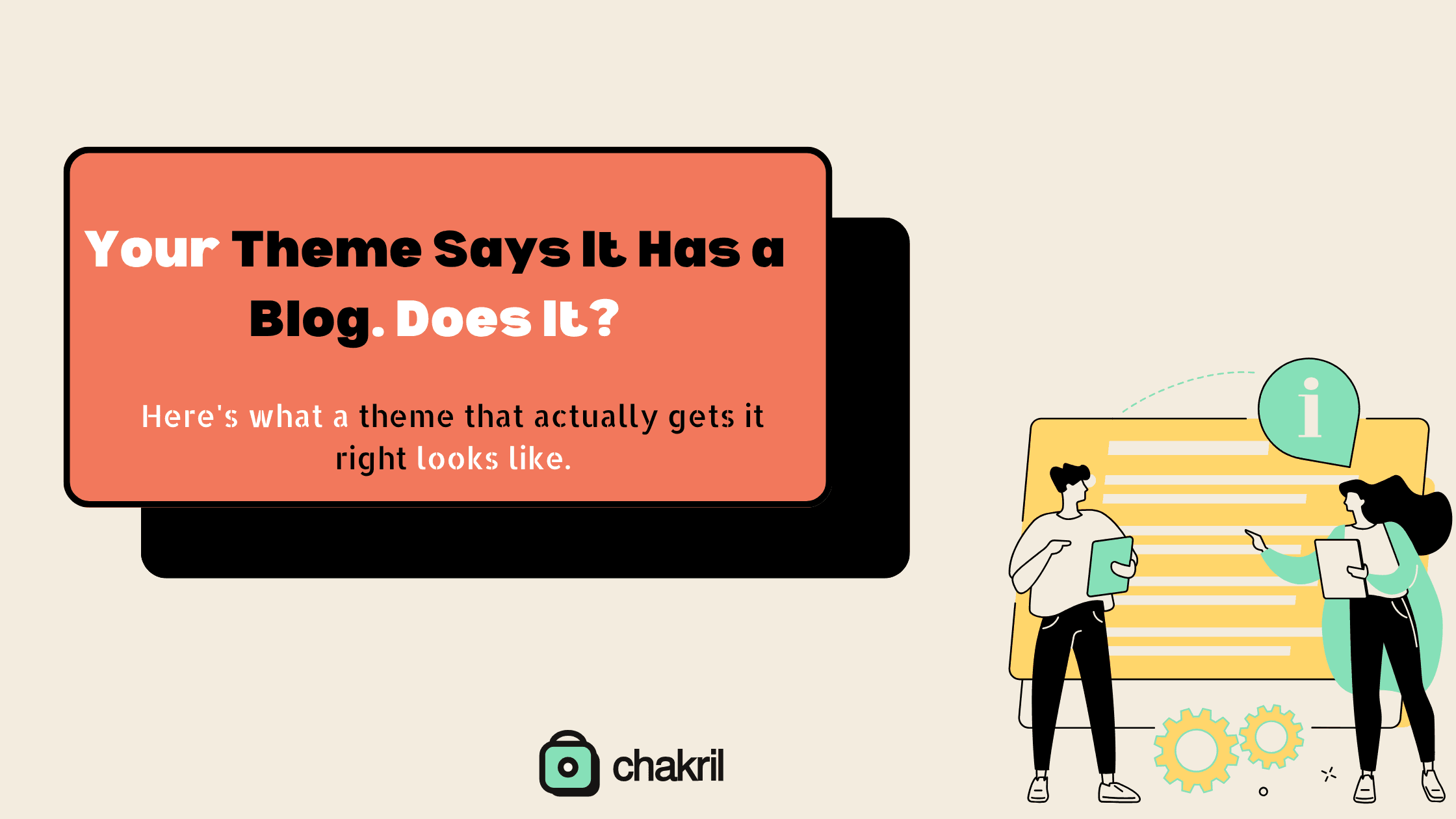 Your Theme Says It Has a Blog. Does It?

Here's what a theme that actually gets it right looks like.

i

chakril